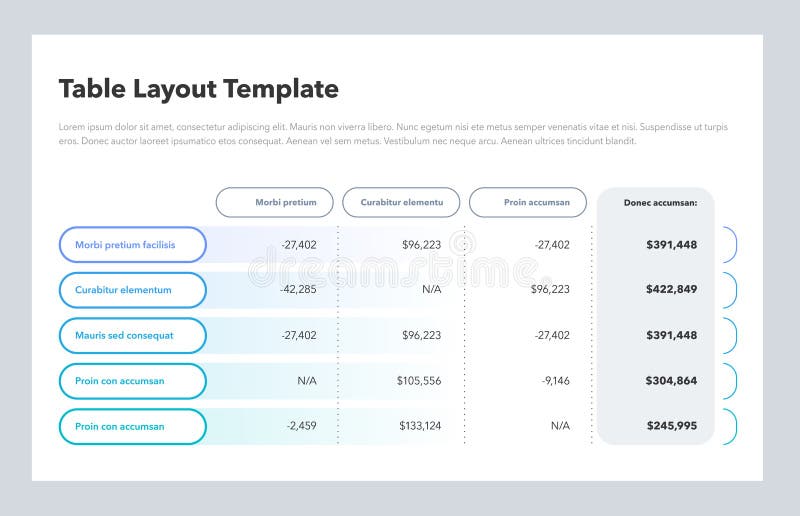 Table Layout Template

Lorem ipsum dolor sit amet, consectetur adipiscing elit. Mauris non viverra libero. Nunc egetum nisi ete metus semper venenatis vitae et nisi. Suspendisse ut turpis eros. Donec auctor laoreet ipsumatico etos consequat. Aenean vel sem metus. Vestibulum nec neque arcu. Aenean ultrices tincidunt blandit.

| | Morbi pretium | Curabitur elementu | Proin accumsan | Donec accumsan: |
|---|---|---|---|---|
| Morbi pretium facilisis | -27,402 | $96,223 | -27,402 | $391,448 |
| Curabitur elementum | -42,285 | N/A | $96,223 | $422,849 |
| Mauris sed consequat | -27,402 | $96,223 | -27,402 | $391,448 |
| Proin con accumsan | N/A | $105,556 | -9,146 | $304,864 |
| Proin con accumsan | -2,459 | $133,124 | N/A | $245,995 |

dreamstime